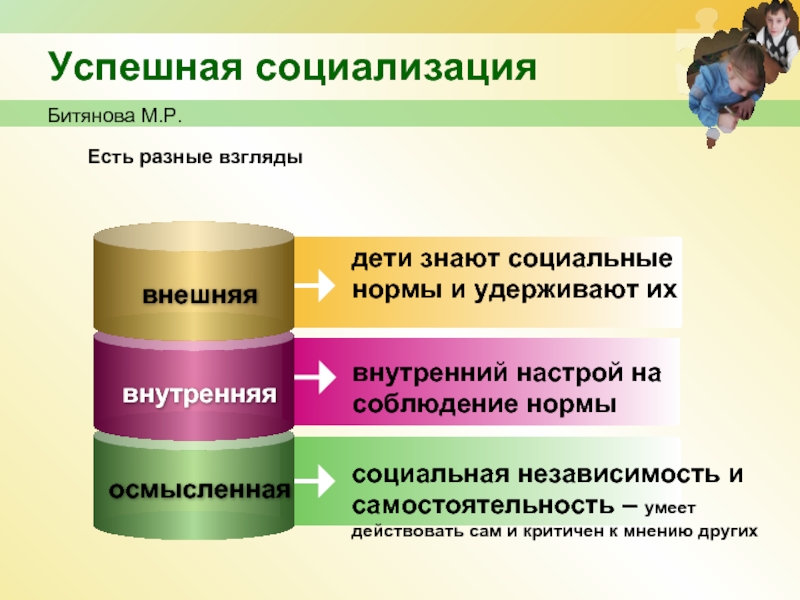 Успешная социализация

Битянова М.Р.

Есть разные взгляды

внешняя

дети знают социальные нормы и удерживают их

внутренняя

внутренний настрой на соблюдение нормы

осмысленная

социальная независимость и самостоятельность – умеет действовать сам и критичен к мнению других